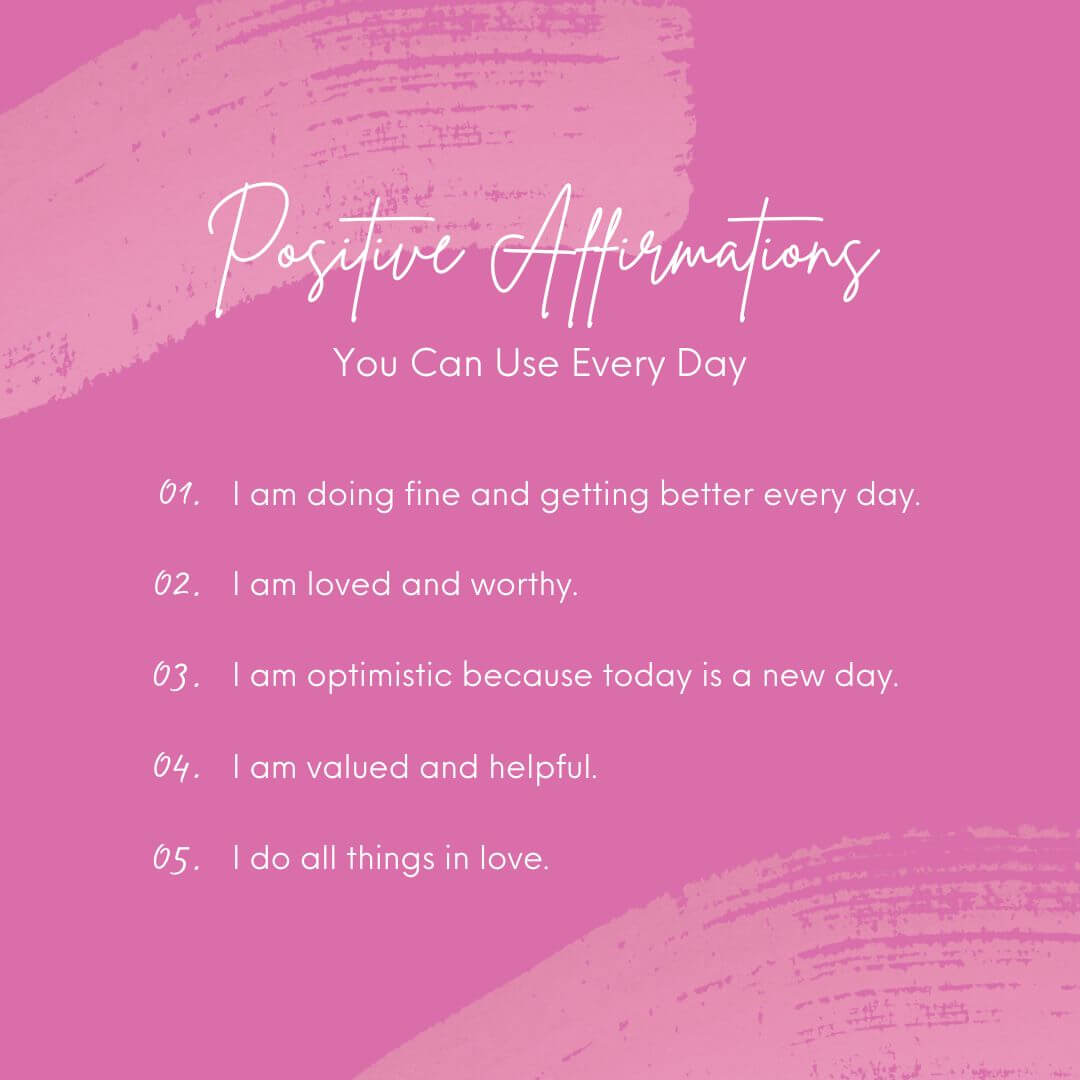 Positive Affirmations

You Can Use Every Day

01. I am doing fine and getting better every day.

02. I am loved and worthy.

03. I am optimistic because today is a new day.

04. I am valued and helpful.

05. I do all things in love.